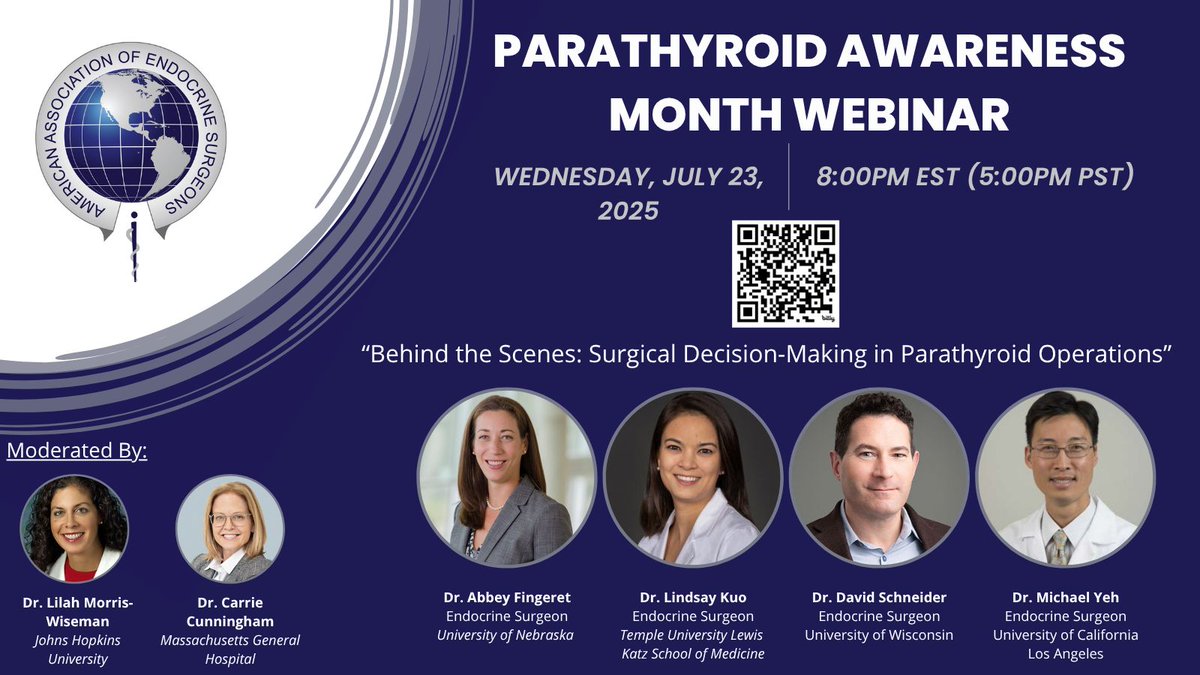 AMERICAN ASSOCIATION OF ENDOCRINE SURGEONS

PARATHYROID AWARENESS MONTH WEBINAR

WEDNESDAY, JULY 23, 2025

8:00PM EST (5:00PM PST)

"Behind the Scenes: Surgical Decision-Making in Parathyroid Operations"

Moderated By:

Dr. Lilah Morris-Wiseman
Johns Hopkins University

Dr. Carrie Cunningham
Massachusetts General Hospital

Dr. Abbey Fingeret
Endocrine Surgeon
University of Nebraska

Dr. Lindsay Kuo
Endocrine Surgeon
Temple University Lewis Katz School of Medicine

Dr. David Schneider
Endocrine Surgeon
University of Wisconsin

Dr. Michael Yeh
Endocrine Surgeon
University of California Los Angeles